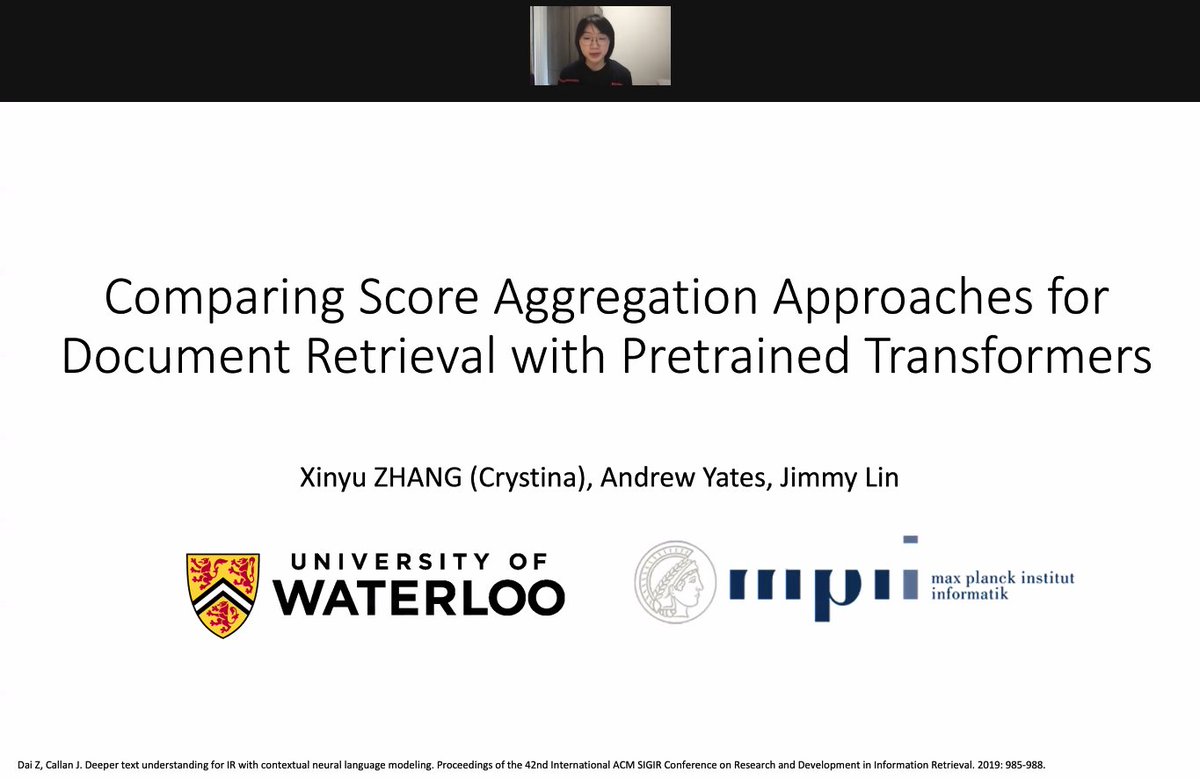 Comparing Score Aggregation Approaches for Document Retrieval with Pretrained Transformers

Xinyu ZHANG (Crystina), Andrew Yates, Jimmy Lin

UNIVERSITY OF WATERLOO

mpi max planck institut informatik

Dai Z, Callan J. Deeper text understanding for IR with contextual neural language modeling. Proceedings of the 42nd International ACM SIGIR Conference on Research and Development in Information Retrieval. 2019: 985-988.